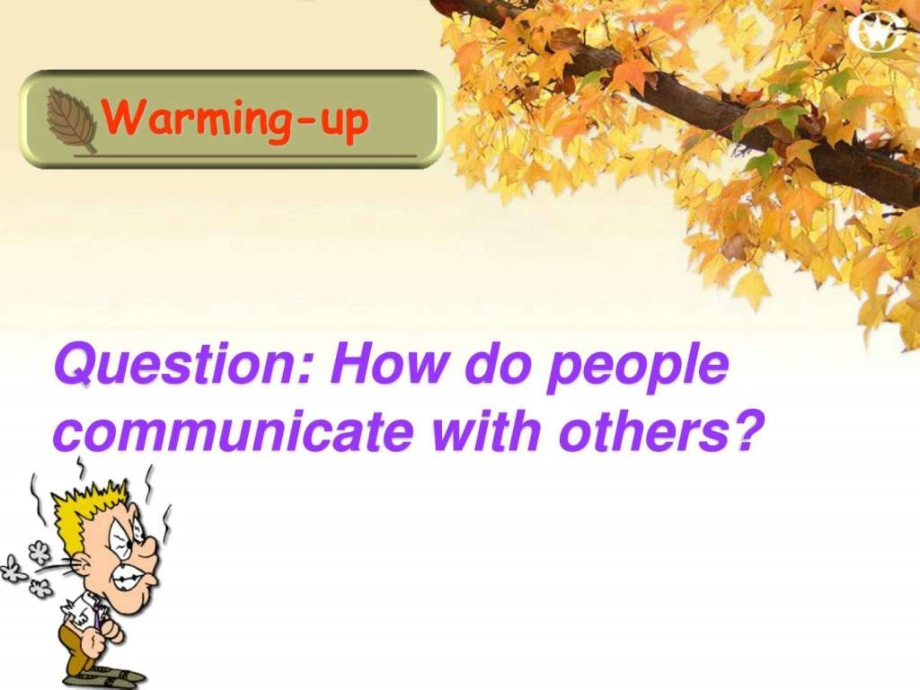 Warming-up

Question: How do people communicate with others?